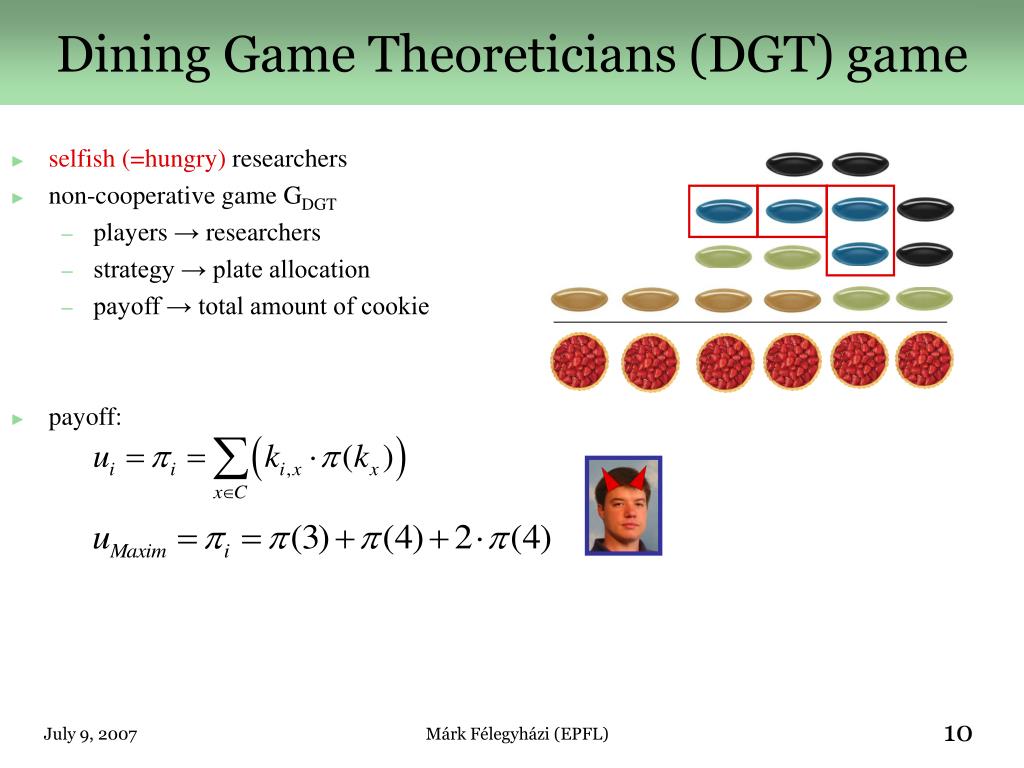 Dining Game Theoreticians (DGT) game

► selfish (=hungry) researchers
► non-cooperative game $G_{DGT}$
– players → researchers
– strategy → plate allocation
– payoff → total amount of cookie

► payoff:

$u_i = \pi_i = \sum_{x \in C} \left( k_{i,x} \cdot \pi(k_x) \right)$

$u_{Maxim} = \pi_i = \pi(3) + \pi(4) + 2 \cdot \pi(4)$

July 9, 2007 Márk Félegyházi (EPFL) 10